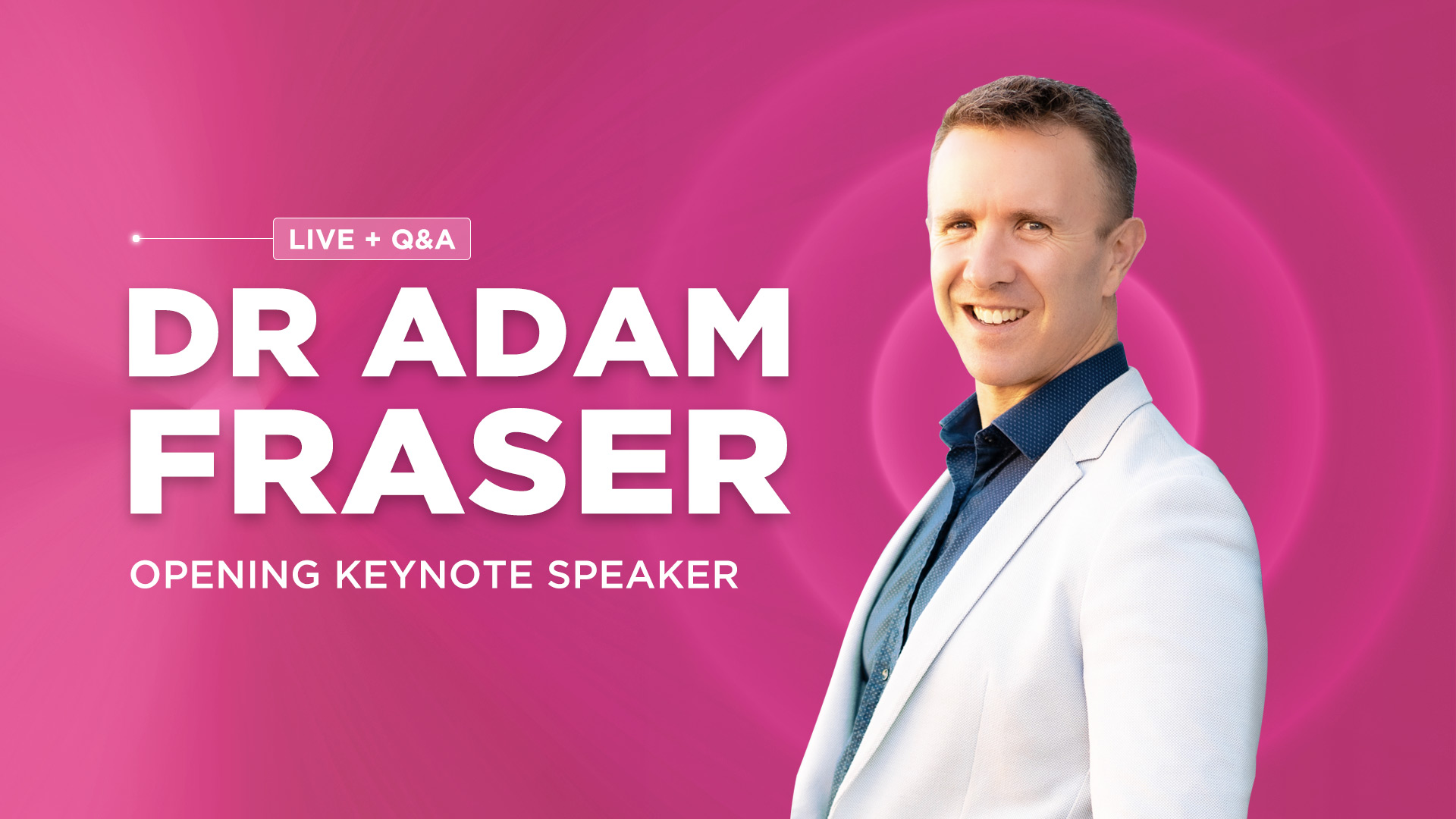 LIVE + Q&A

DR ADAM FRASER

OPENING KEYNOTE SPEAKER